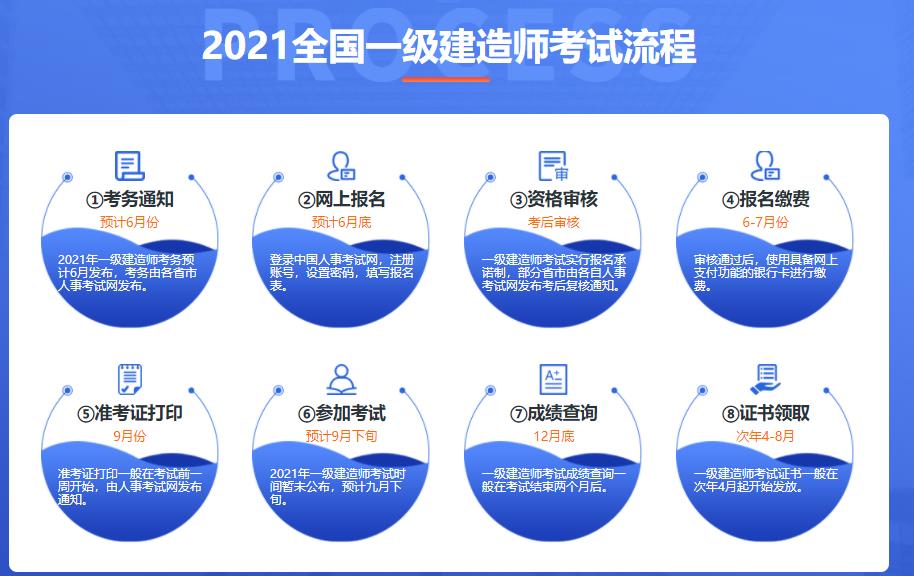 PROCESS

2021全国一级建造师考试流程

①考务通知
预计6月份
2021年一级建造师考务预计6月发布，考务由各省市人事考试网发布。

②网上报名
预计6月底
登录中国人事考试网，注册账号，设置密码，填写报名表。

③资格审核
考后审核
一级建造师考试实行报名承诺制，部分省市由各自人事考试网发布考后复核通知。

④报名缴费
6-7月份
审核通过后，使用具备网上支付功能的银行卡进行缴费。

⑤准考证打印
9月份
准考证打印一般在考试前一周开始，由人事考试网发布通知。

⑥参加考试
预计9月下旬
2021年一级建造师考试时间暂未公布，预计九月下旬。

⑦成绩查询
12月底
一级建造师考试成绩查询一般在考试结束两个月后。

⑧证书领取
次年4-8月
一级建造师考试证书一般在次年4月起开始发放。